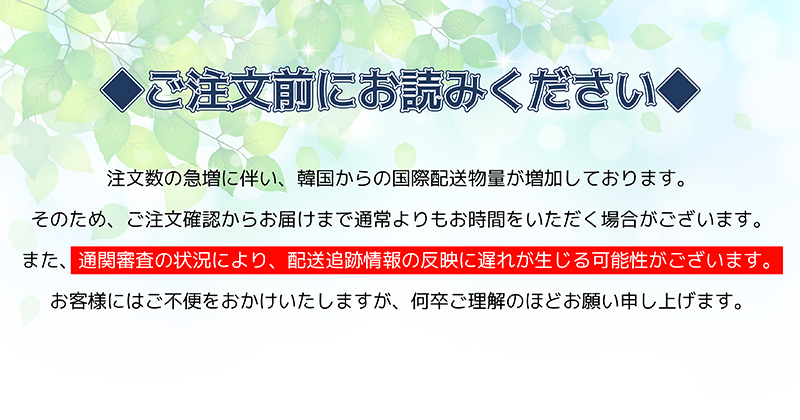 ◆ご注文前にお読みください◆

注文数の急増に伴い、韓国からの国際配送物量が増加しております。

そのため、ご注文確認からお届けまで通常よりもお時間をいただく場合がございます。

また、通関審査の状況により、配送追跡情報の反映に遅れが生じる可能性がございます。

お客様にはご不便をおかけいたしますが、何卒ご理解のほどお願い申し上げます。